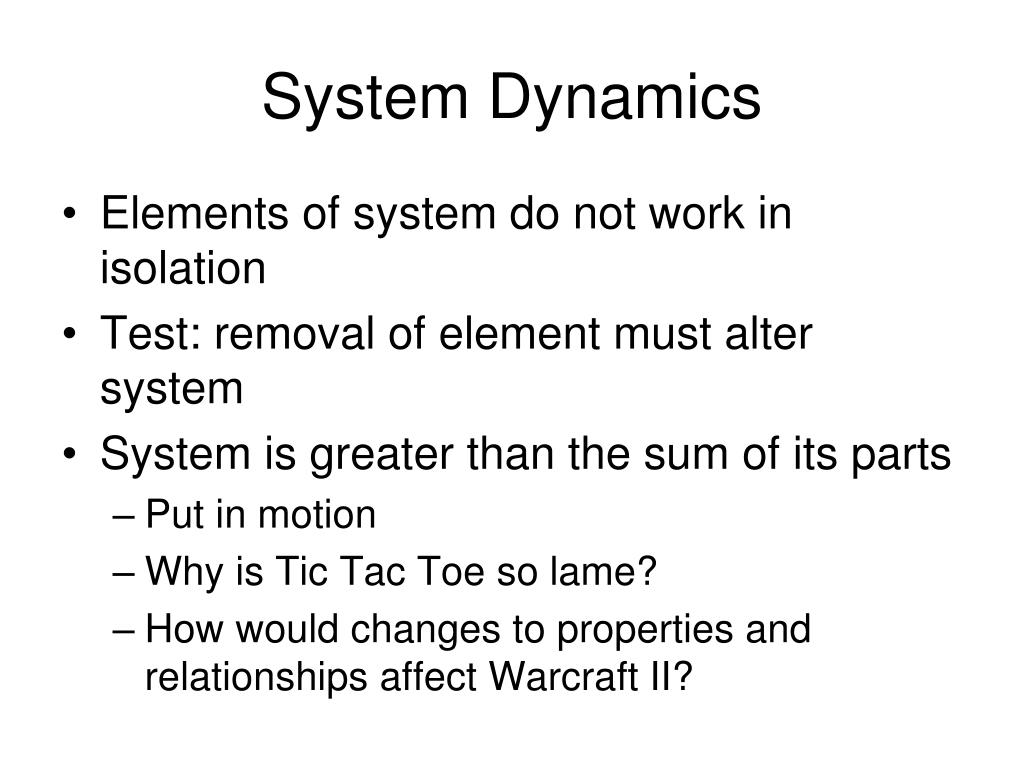 System Dynamics

• Elements of system do not work in isolation
• Test: removal of element must alter system
• System is greater than the sum of its parts
– Put in motion
– Why is Tic Tac Toe so lame?
– How would changes to properties and relationships affect Warcraft II?